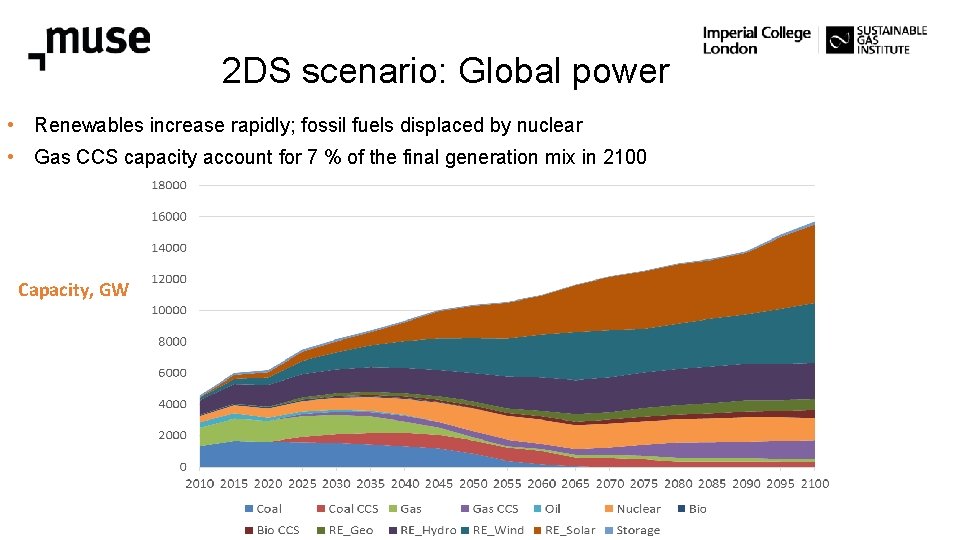 muse

Imperial College London

SUSTAINABLE GAS INSTITUTE

2DS scenario: Global power

• Renewables increase rapidly; fossil fuels displaced by nuclear
• Gas CCS capacity account for 7 % of the final generation mix in 2100

Capacity, GW

18000
16000
14000
12000
10000
8000
6000
4000
2000
0

2010 2015 2020 2025 2030 2035 2040 2045 2050 2055 2060 2065 2070 2075 2080 2085 2090 2095 2100

Coal Coal CCS Gas Gas CCS Oil Nuclear Bio Bio CCS RE_Geo RE_Hydro RE_Wind RE_Solar Storage